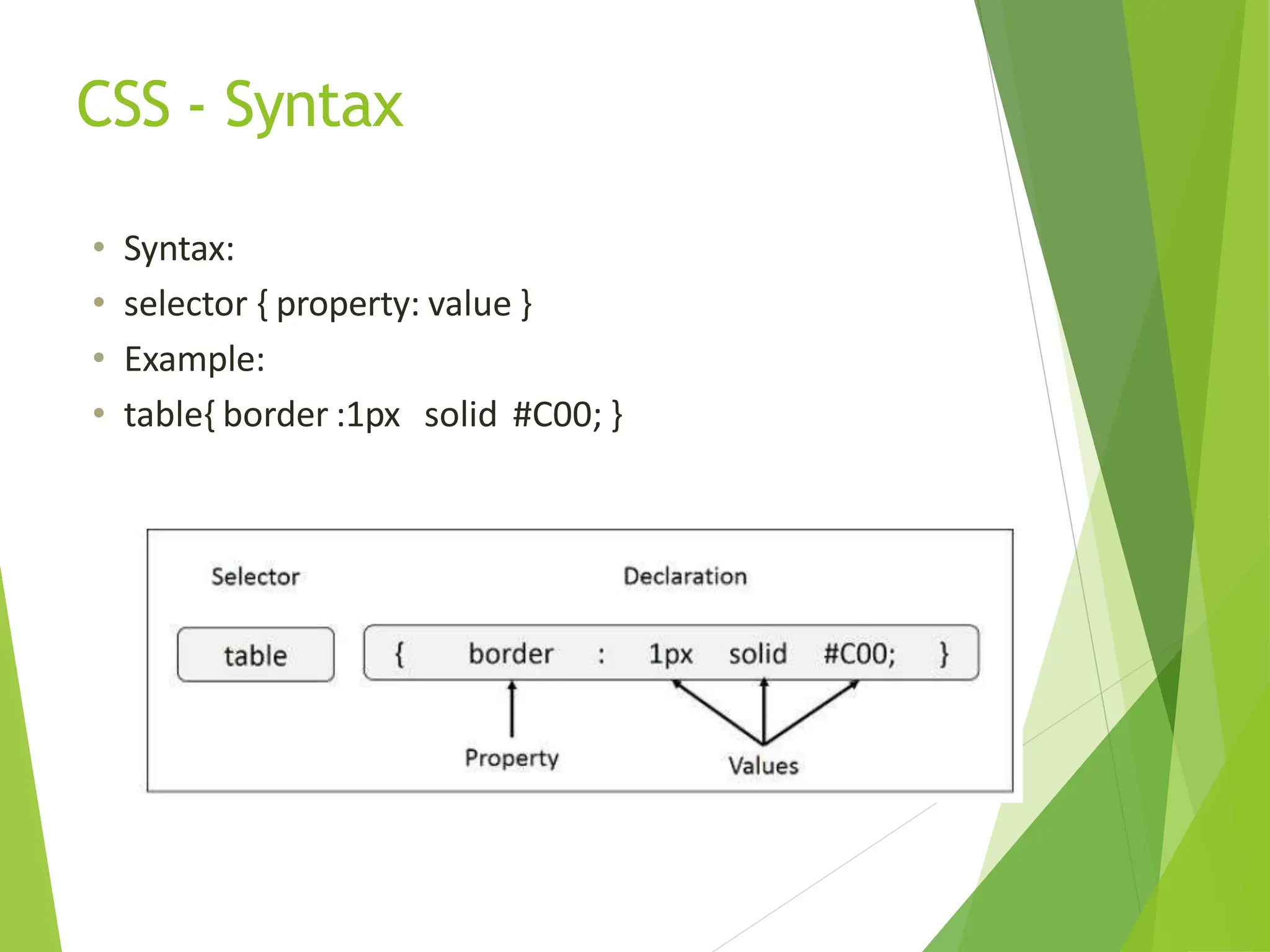 CSS - Syntax

• Syntax:
• selector { property: value }
• Example:
• table{ border :1px solid #C00; }

Selector

Declaration

table

{ border : 1px solid #C00; }

Property

Values